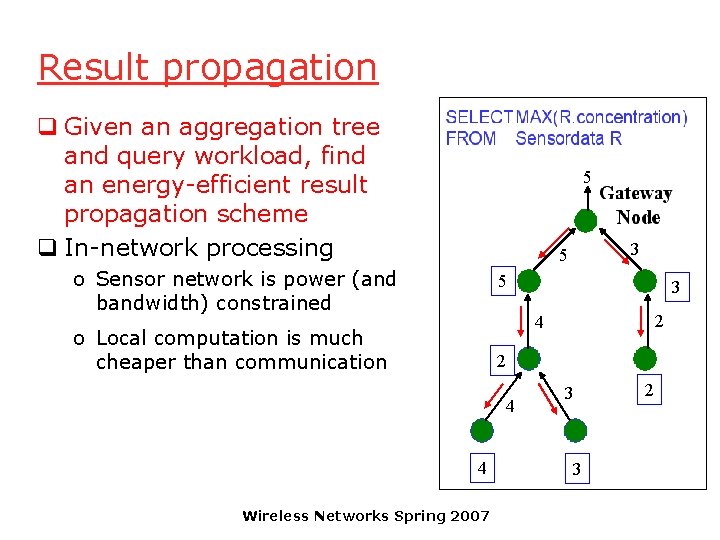 Result propagation

❑ Given an aggregation tree and query workload, find an energy-efficient result propagation scheme

❑ In-network processing

o Sensor network is power (and bandwidth) constrained

o Local computation is much cheaper than communication

SELECT MAX(R.concentration)
FROM Sensordata R

5
Gateway Node
5
3
5
3
4
2
2
2
4
3
4
3

Wireless Networks Spring 2007